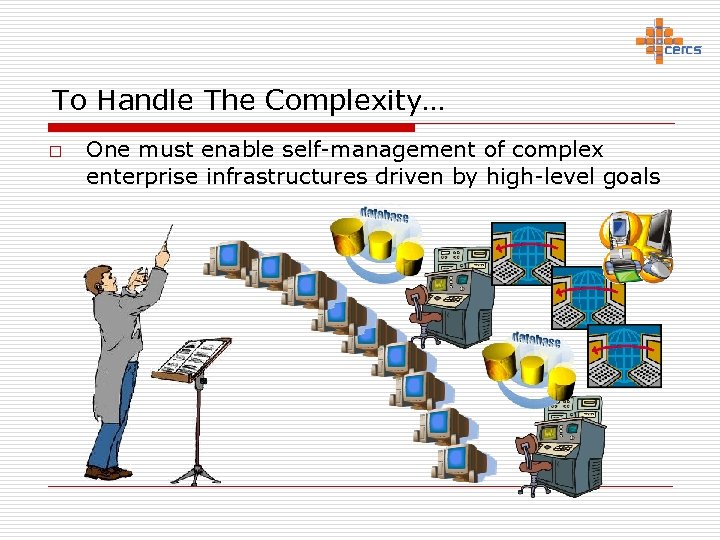 cercs

To Handle The Complexity…

□ One must enable self-management of complex enterprise infrastructures driven by high-level goals

database

database